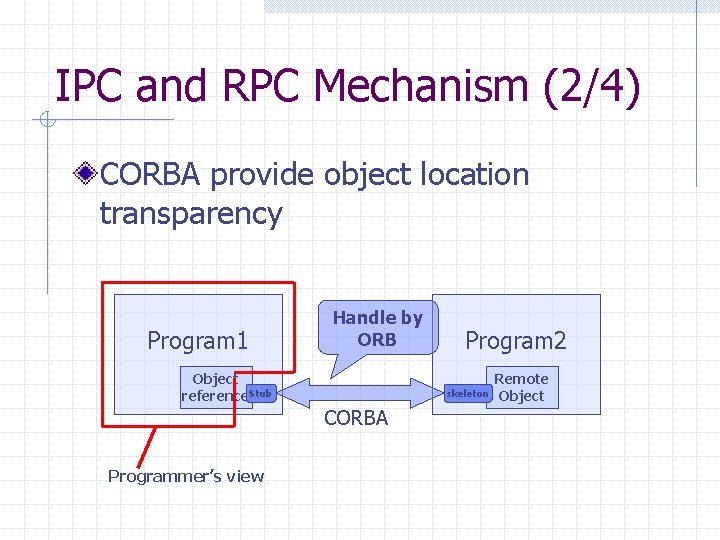 IPC and RPC Mechanism (2/4)

CORBA provide object location transparency

Program1

Object reference

Stub

Handle by ORB

CORBA

Program2

skeleton

Remote Object

Programmer's view